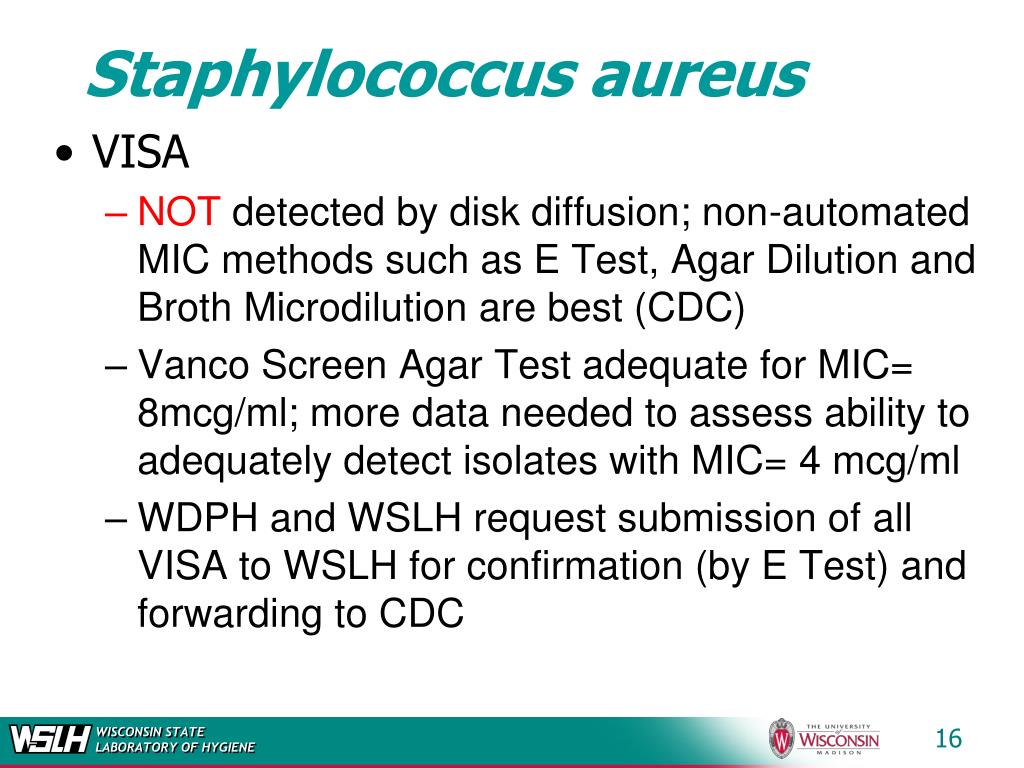 Staphylococcus aureus

• VISA
– NOT detected by disk diffusion; non-automated MIC methods such as E Test, Agar Dilution and Broth Microdilution are best (CDC)
– Vanco Screen Agar Test adequate for MIC= 8mcg/ml; more data needed to assess ability to adequately detect isolates with MIC= 4 mcg/ml
– WDPH and WSLH request submission of all VISA to WSLH for confirmation (by E Test) and forwarding to CDC

WSLH WISCONSIN STATE LABORATORY OF HYGIENE

THE UNIVERSITY WISCONSIN MADISON

16